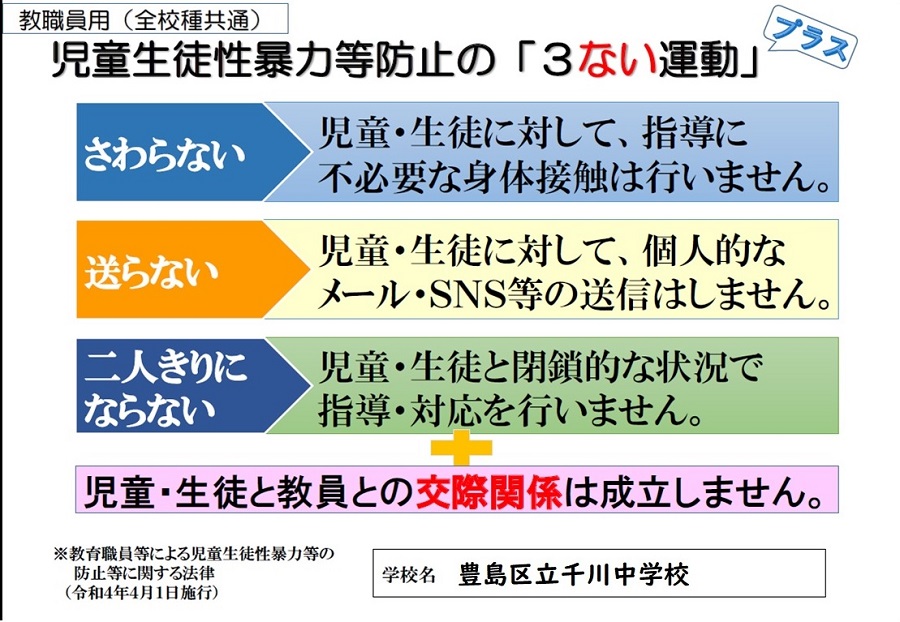 教職員用（全校種共通）

児童生徒性暴力等防止の「３ない運動」

プラス

さわらない

児童・生徒に対して、指導に不必要な身体接触は行いません。

送らない

児童・生徒に対して、個人的なメール・SNS等の送信はしません。

二人きりにならない

児童・生徒と閉鎖的な状況で指導・対応を行いません。

児童・生徒と教員との交際関係は成立しません。

※教育職員等による児童生徒性暴力等の防止等に関する法律（令和4年4月1日施行）

学校名　豊島区立千川中学校